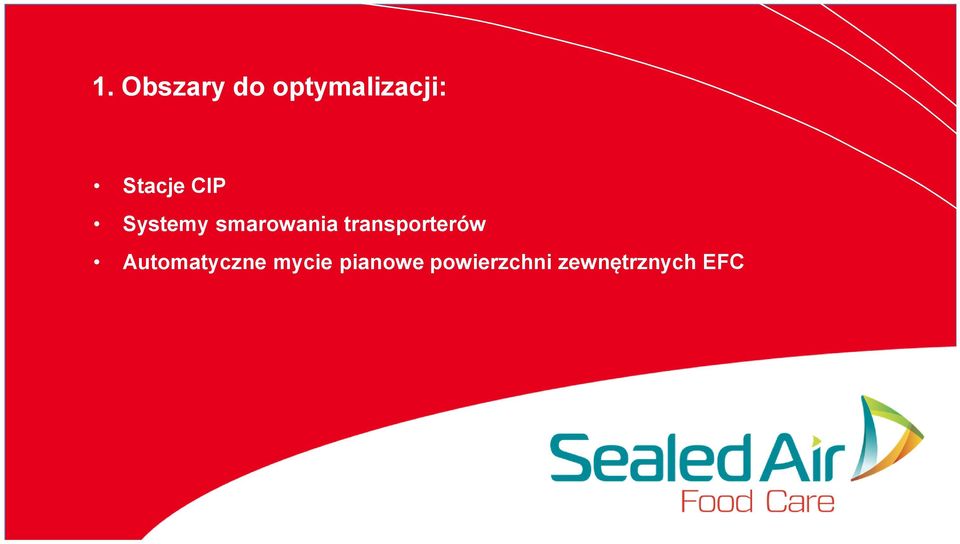 1. Obszary do optymalizacji:

• Stacje CIP
• Systemy smarowania transporterów
• Automatyczne mycie pianowe powierzchni zewnętrznych EFC

Sealed Air
Food Care